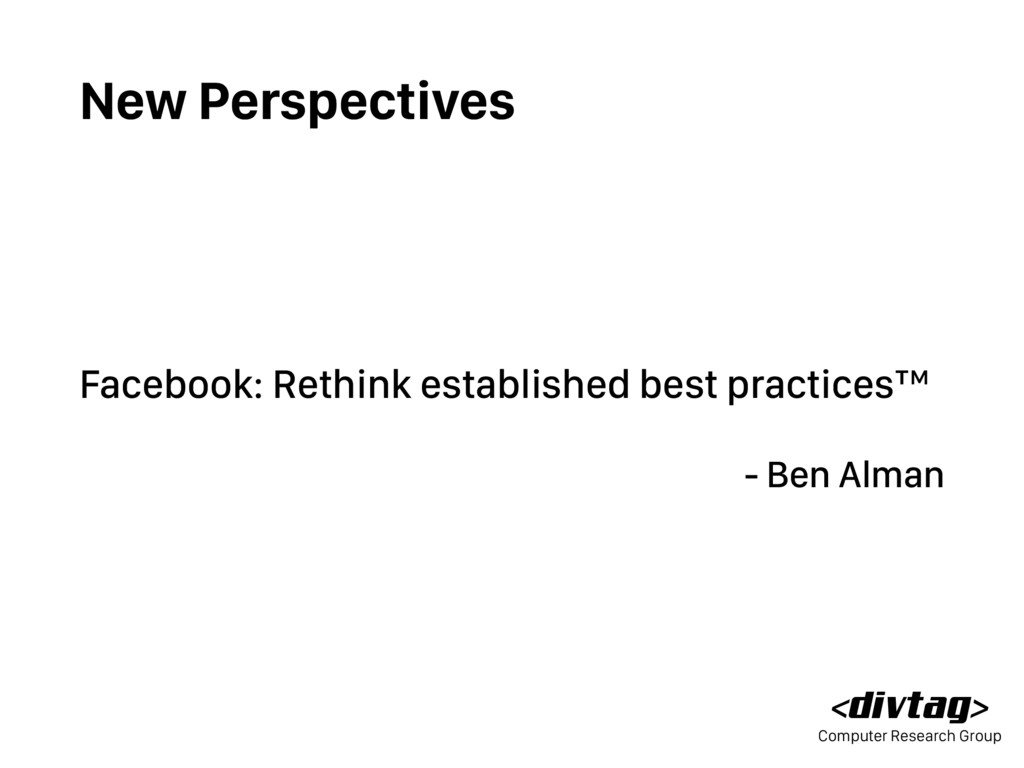 New Perspectives

Facebook: Rethink established best practices™

- Ben Alman

<divtag>
Computer Research Group